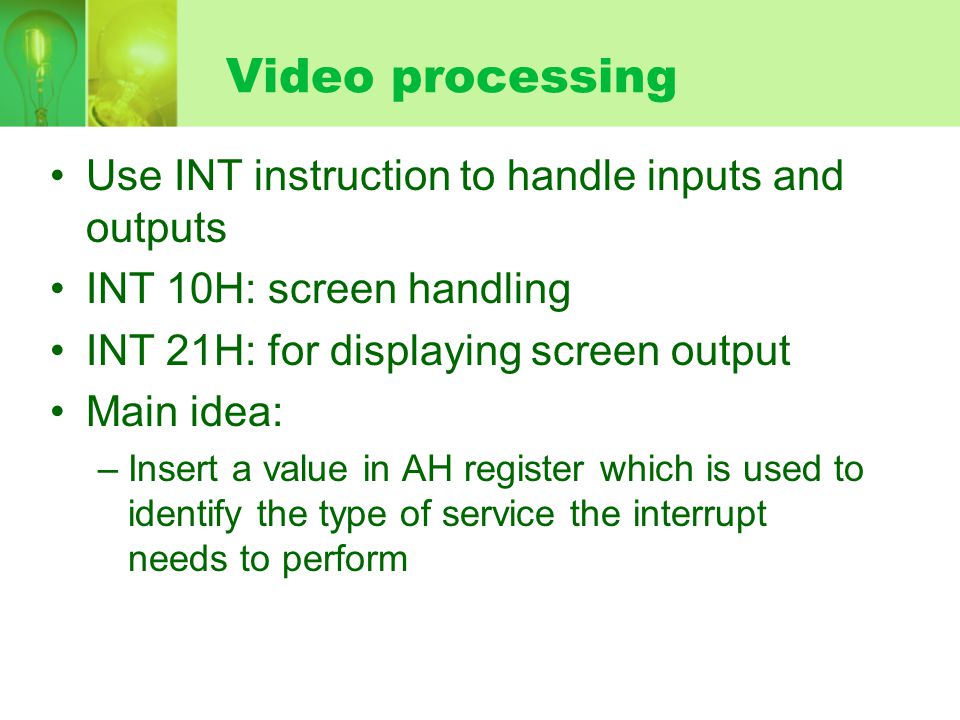 Video processing

• Use INT instruction to handle inputs and outputs
• INT 10H: screen handling
• INT 21H: for displaying screen output
• Main idea:
– Insert a value in AH register which is used to identify the type of service the interrupt needs to perform